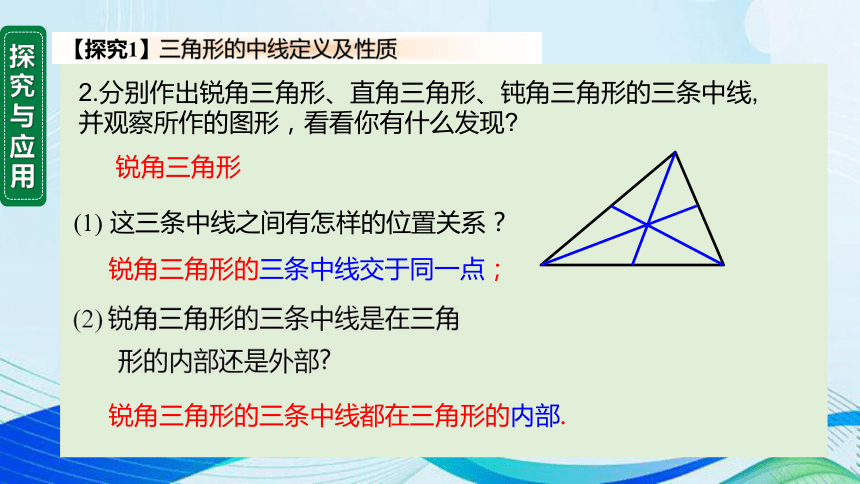 探究与应用

【探究1】三角形的中线定义及性质

2.分别作出锐角三角形、直角三角形、钝角三角形的三条中线，并观察所作的图形，看看你有什么发现？

锐角三角形

(1) 这三条中线之间有怎样的位置关系？

锐角三角形的三条中线交于同一点；

(2) 锐角三角形的三条中线是在三角形的内部还是外部？

锐角三角形的三条中线都在三角形的内部.